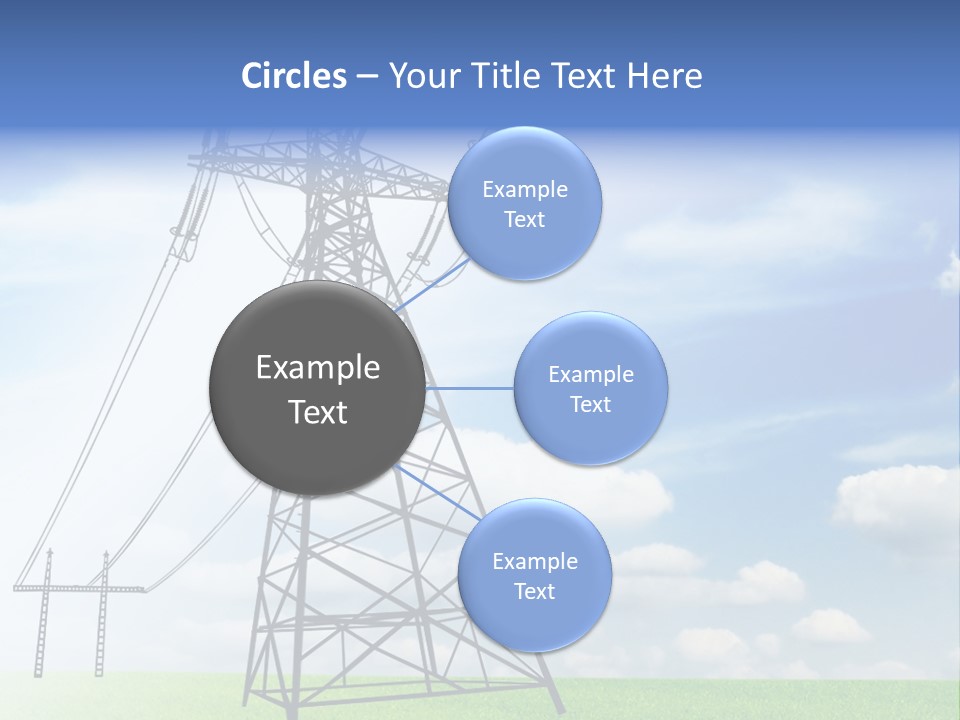 Circles – Your Title Text Here

Example Text

Example Text

Example Text

Example Text